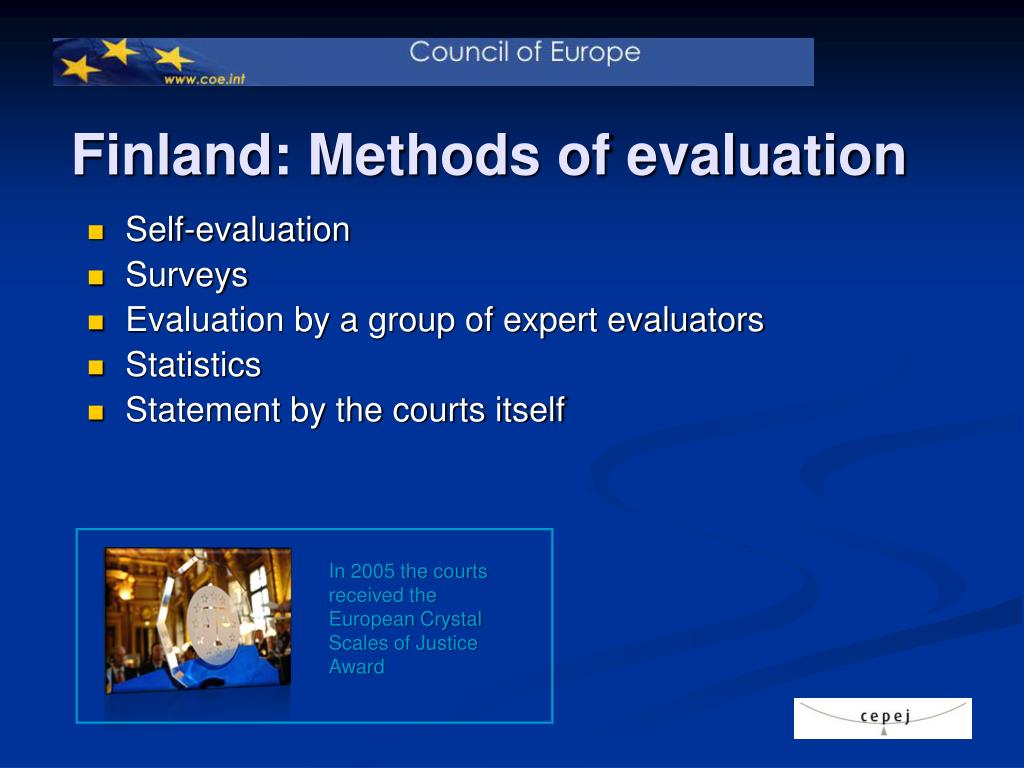 www.coe.int
Council of Europe

Finland: Methods of evaluation

- Self-evaluation
- Surveys
- Evaluation by a group of expert evaluators
- Statistics
- Statement by the courts itself

In 2005 the courts received the European Crystal Scales of Justice Award

cepej